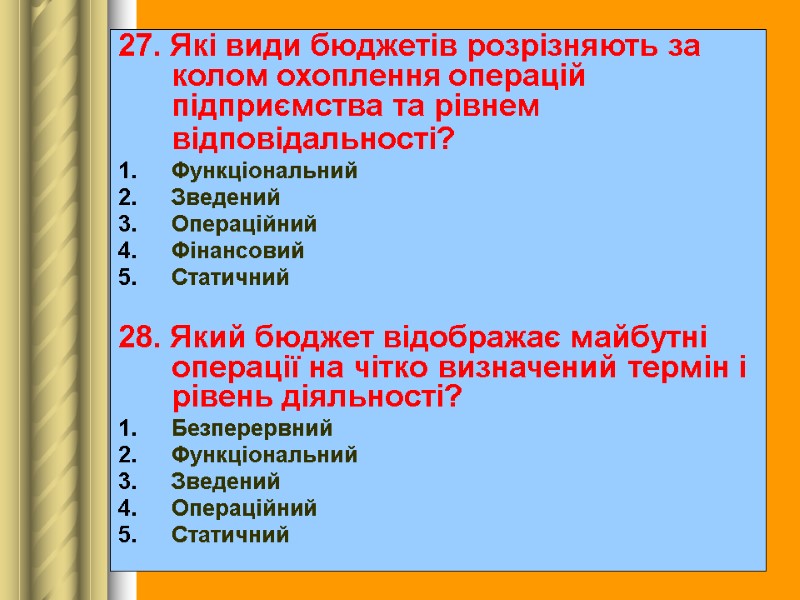 27. Які види бюджетів розрізняють за колом охоплення операцій підприємства та рівнем відповідальності?

1. Функціональний
2. Зведений
3. Операційний
4. Фінансовий
5. Статичний

28. Який бюджет відображає майбутні операції на чітко визначений термін і рівень діяльності?

1. Безперервний
2. Функціональний
3. Зведений
4. Операційний
5. Статичний